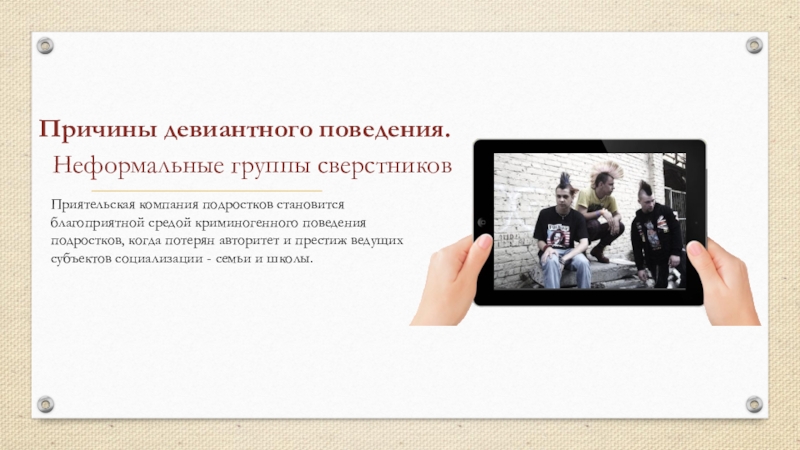 Причины девиантного поведения.
Неформальные группы сверстников

Приятельская компания подростков становится благоприятной средой криминогенного поведения подростков, когда потерян авторитет и престиж ведущих субъектов социализации - семьи и школы.